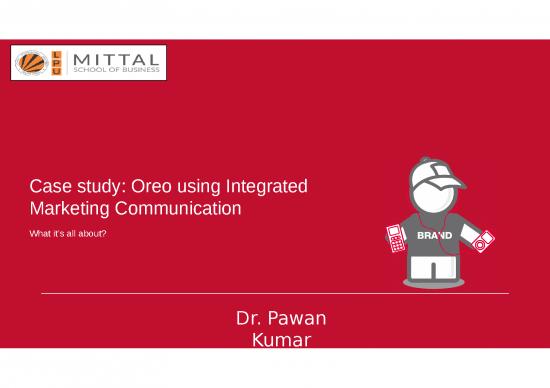 LPU MITTAL SCHOOL OF BUSINESS

Case study: Oreo using Integrated Marketing Communication

What it's all about?

BRAND

Dr. Pawan Kumar